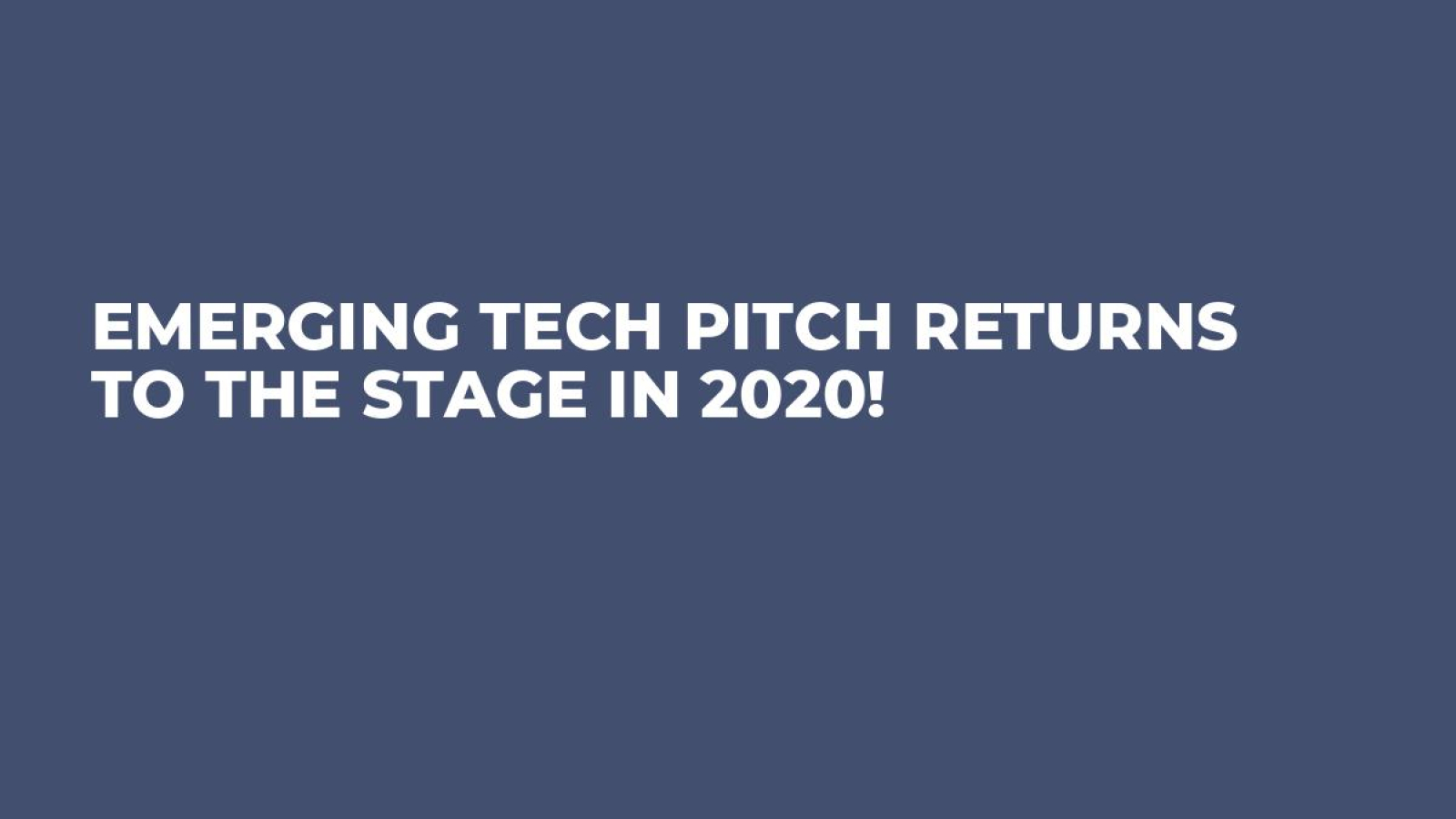 EMERGING TECH PITCH RETURNS TO THE STAGE IN 2020!